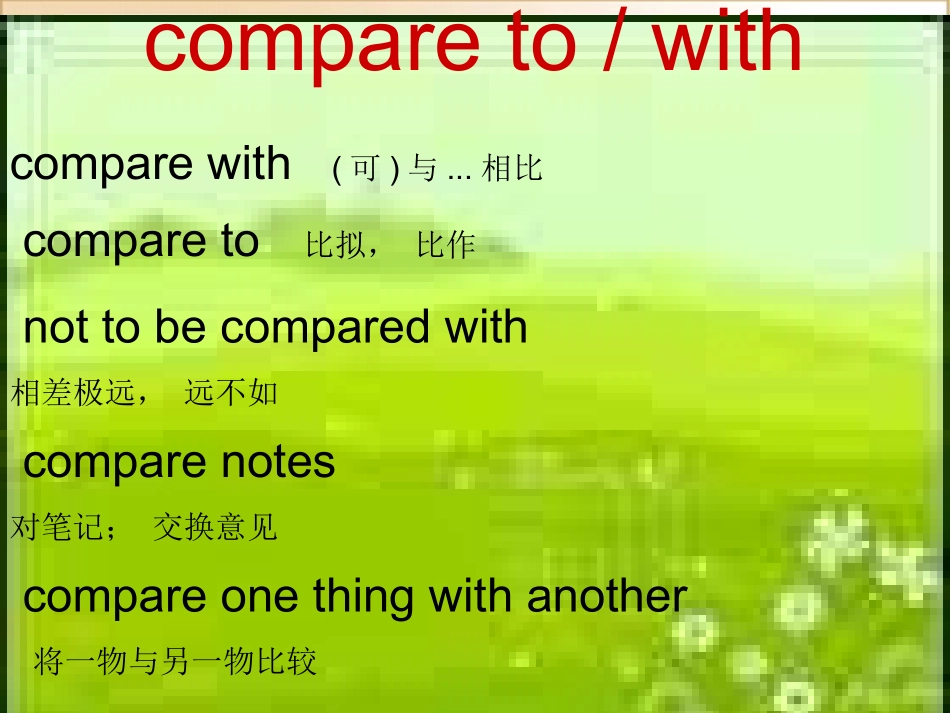 compare to / with

compare with ( 可 ) 与 ... 相比

compare to 比拟， 比作

not to be compared with

相差极远， 远不如

compare notes

对笔记； 交换意见

compare one thing with another

将一物与另一物比较